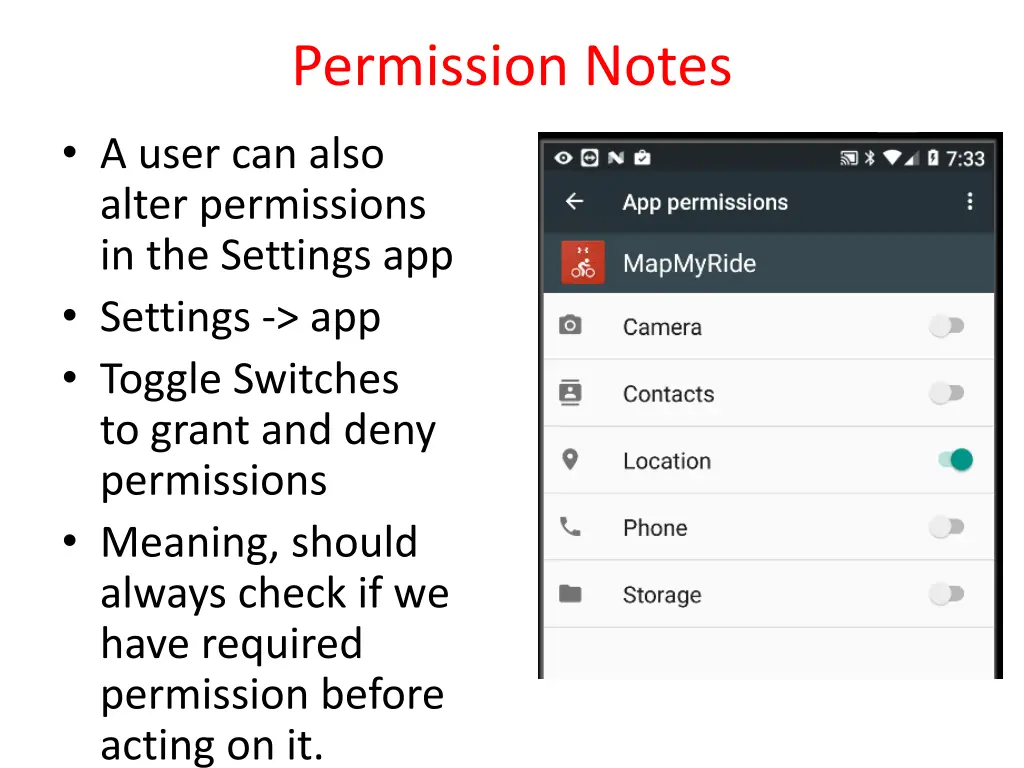 Permission Notes

• A user can also alter permissions in the Settings app
• Settings -> app
• Toggle Switches to grant and deny permissions
• Meaning, should always check if we have required permission before acting on it.

7:33

App permissions

MapMyRide

Camera

Contacts

Location

Phone

Storage